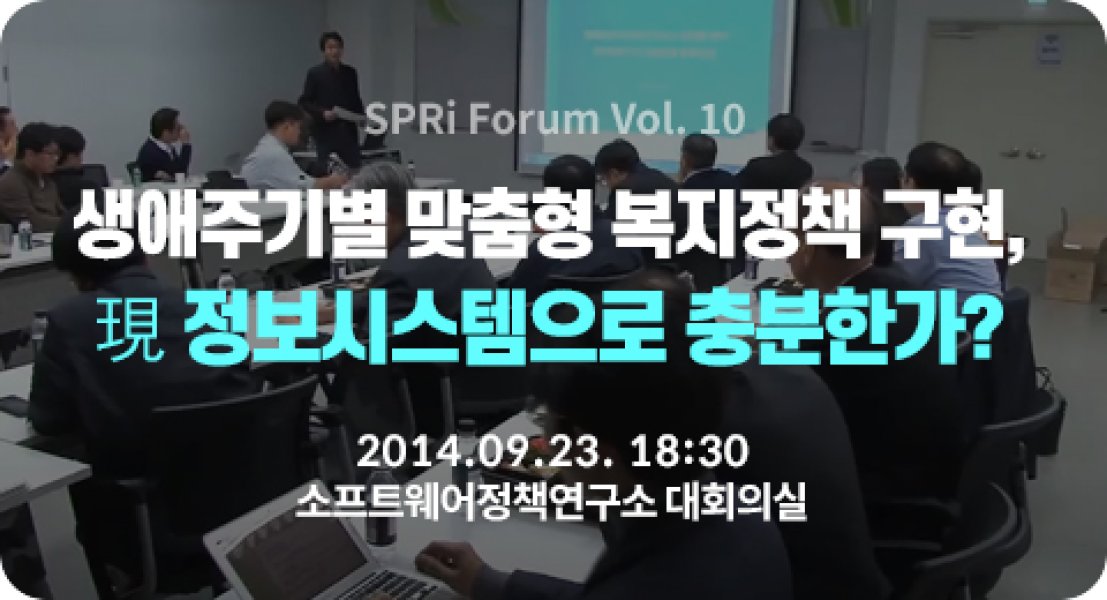 SPRi Forum Vol. 10

생애주기별 맞춤형 복지정책 구현,
現 정보시스템으로 충분한가?

2014.09.23. 18:30
소프트웨어정책연구소 대회의실